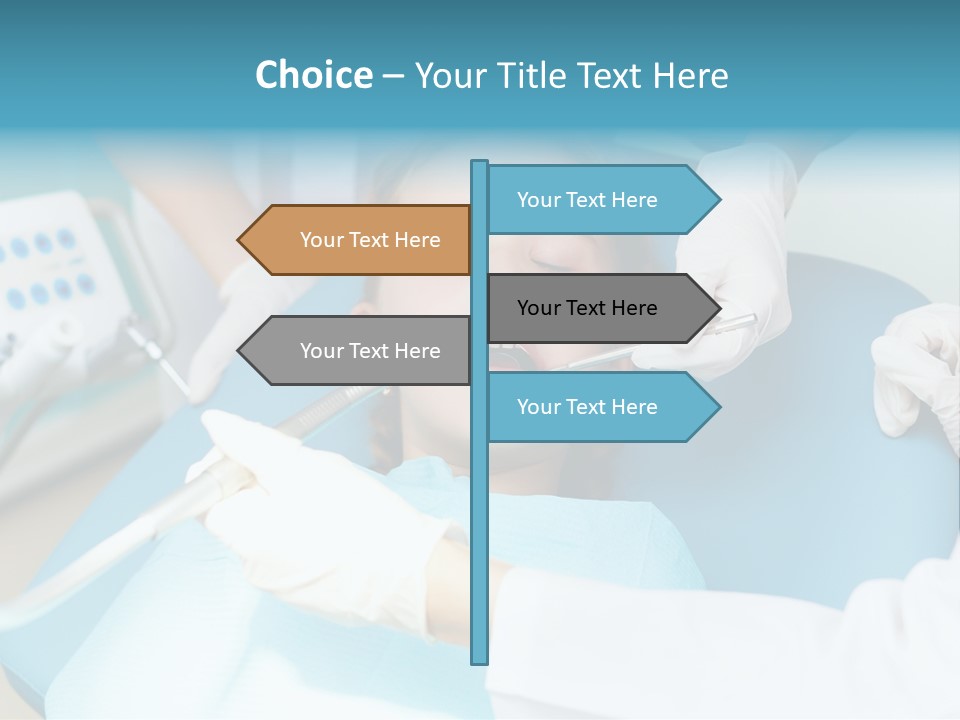 Choice – Your Title Text Here

Your Text Here

Your Text Here

Your Text Here

Your Text Here

Your Text Here